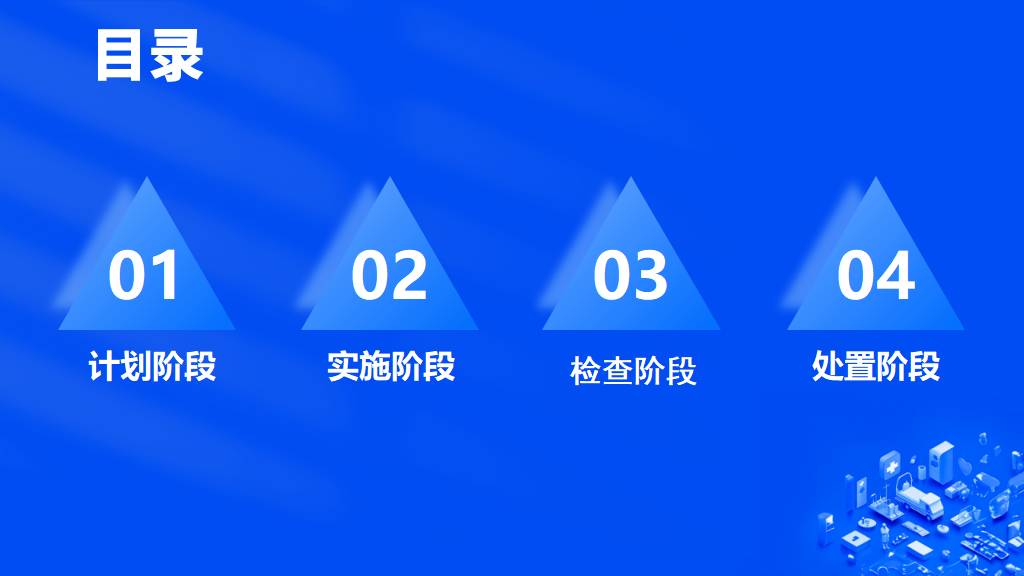 目录

01
计划阶段

02
实施阶段

03
检查阶段

04
处置阶段